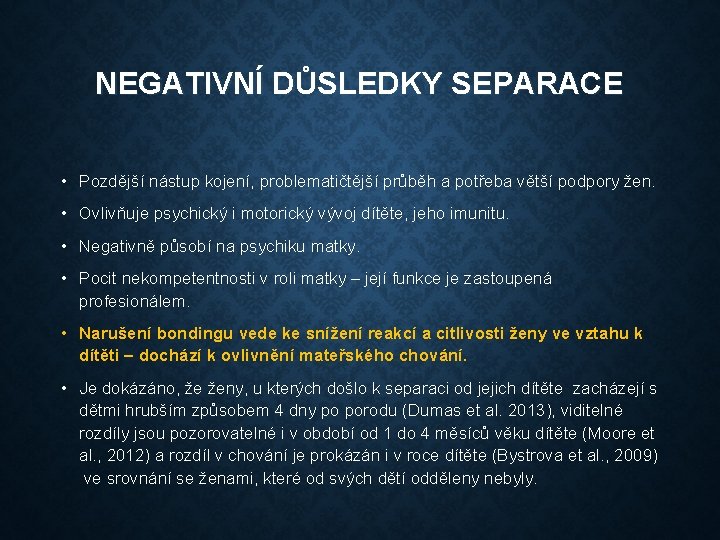 NEGATIVNÍ DŮSLEDKY SEPARACE

• Pozdější nástup kojení, problematičtější průběh a potřeba větší podpory žen.

• Ovlivňuje psychický i motorický vývoj dítěte, jeho imunitu.

• Negativně působí na psychiku matky.

• Pocit nekompetentnosti v roli matky – její funkce je zastoupená profesionálem.

• Narušení bondingu vede ke snížení reakcí a citlivosti ženy ve vztahu k dítěti – dochází k ovlivnění mateřského chování.

• Je dokázáno, že ženy, u kterých došlo k separaci od jejich dítěte zacházejí s dětmi hrubším způsobem 4 dny po porodu (Dumas et al. 2013), viditelné rozdíly jsou pozorovatelné i v období od 1 do 4 měsíců věku dítěte (Moore et al., 2012) a rozdíl v chování je prokázán i v roce dítěte (Bystrova et al., 2009) ve srovnání se ženami, které od svých dětí odděleny nebyly.